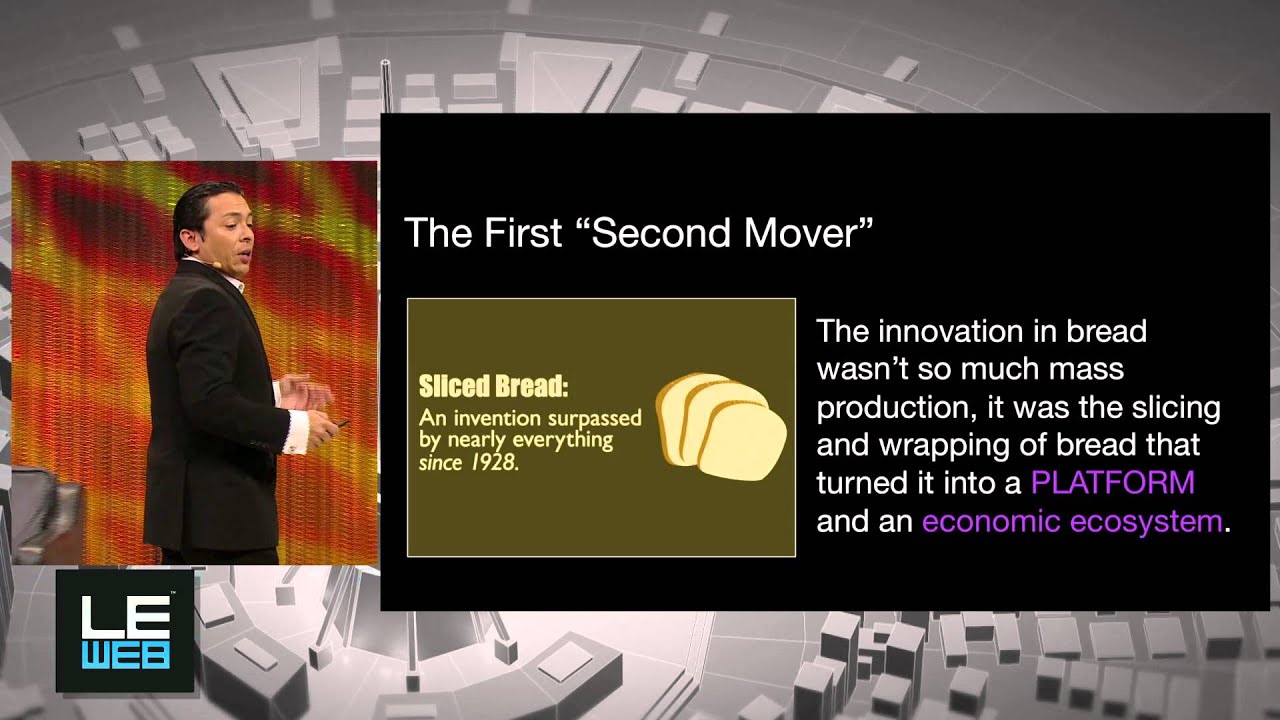 The First “Second Mover”

Sliced Bread:
An invention surpassed by nearly everything since 1928.

The innovation in bread wasn’t so much mass production, it was the slicing and wrapping of bread that turned it into a PLATFORM and an economic ecosystem.

LE WEB